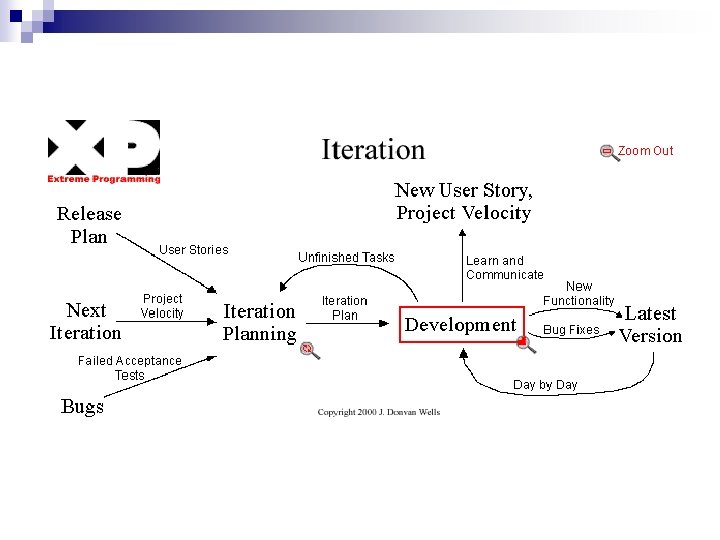 XP
Extreme Programming

Iteration

Zoom Out

New User Story, Project Velocity

Release Plan

User Stories

Unfinished Tasks

Learn and Communicate

Next Iteration

Project Velocity

Iteration Planning

Iteration Plan

Development

New Functionality

Bug Fixes

Latest Version

Failed Acceptance Tests

Bugs

Day by Day

Copyright 2000 J. Donvan Wells